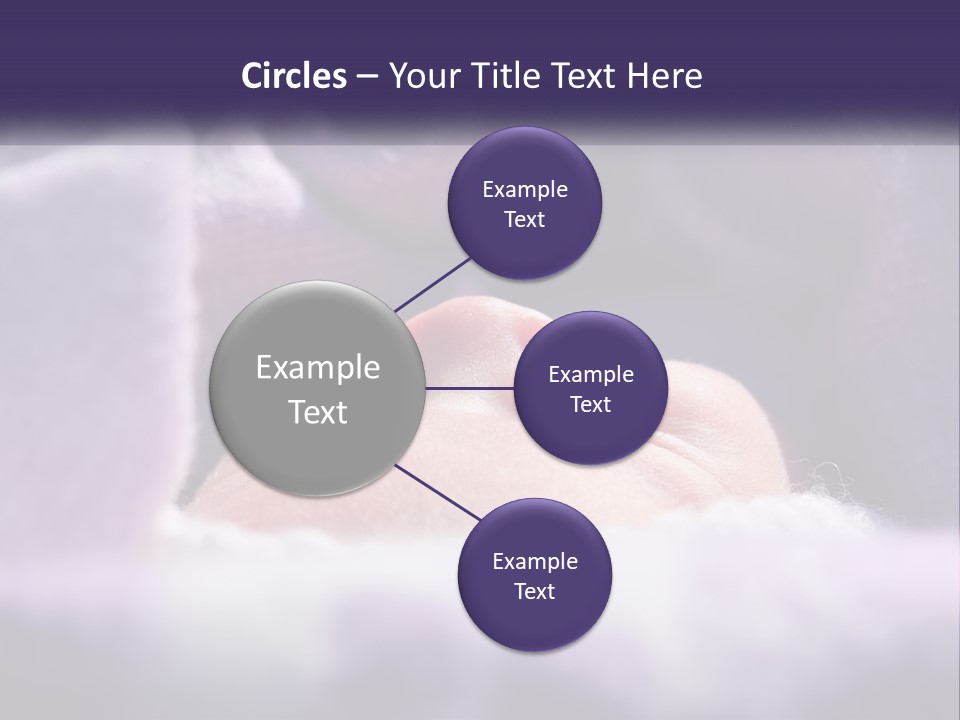 Circles – Your Title Text Here

Example Text

Example Text

Example Text

Example Text